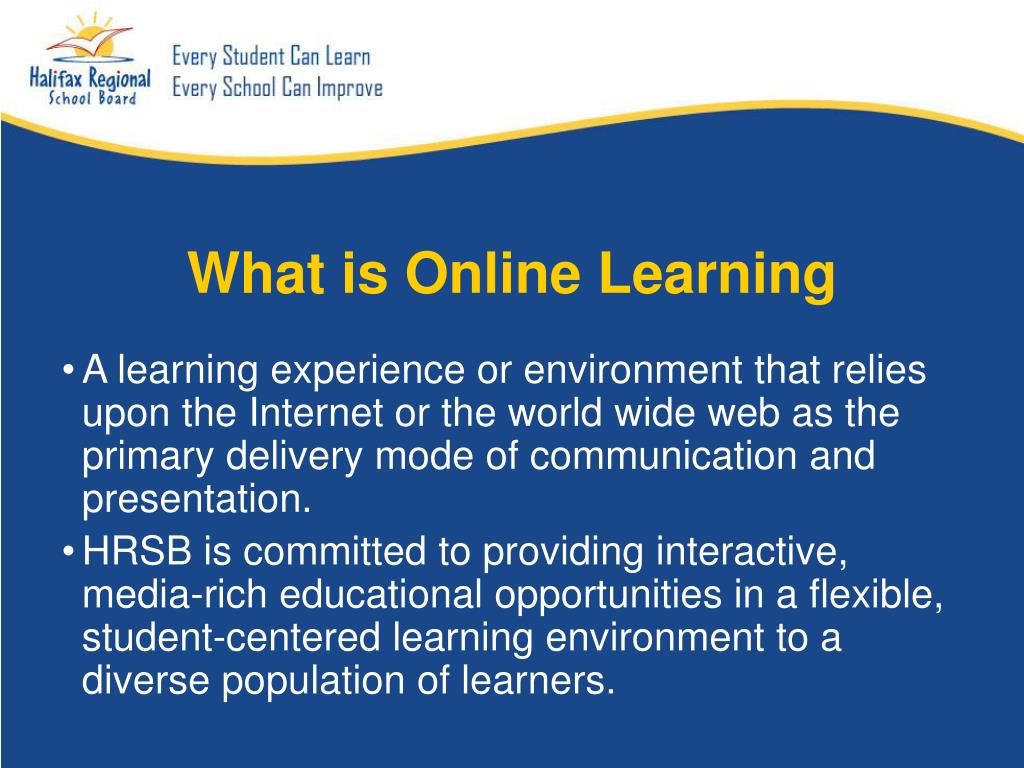 Halifax Regional School Board

Every Student Can Learn
Every School Can Improve

What is Online Learning

• A learning experience or environment that relies upon the Internet or the world wide web as the primary delivery mode of communication and presentation.

• HRSB is committed to providing interactive, media-rich educational opportunities in a flexible, student-centered learning environment to a diverse population of learners.